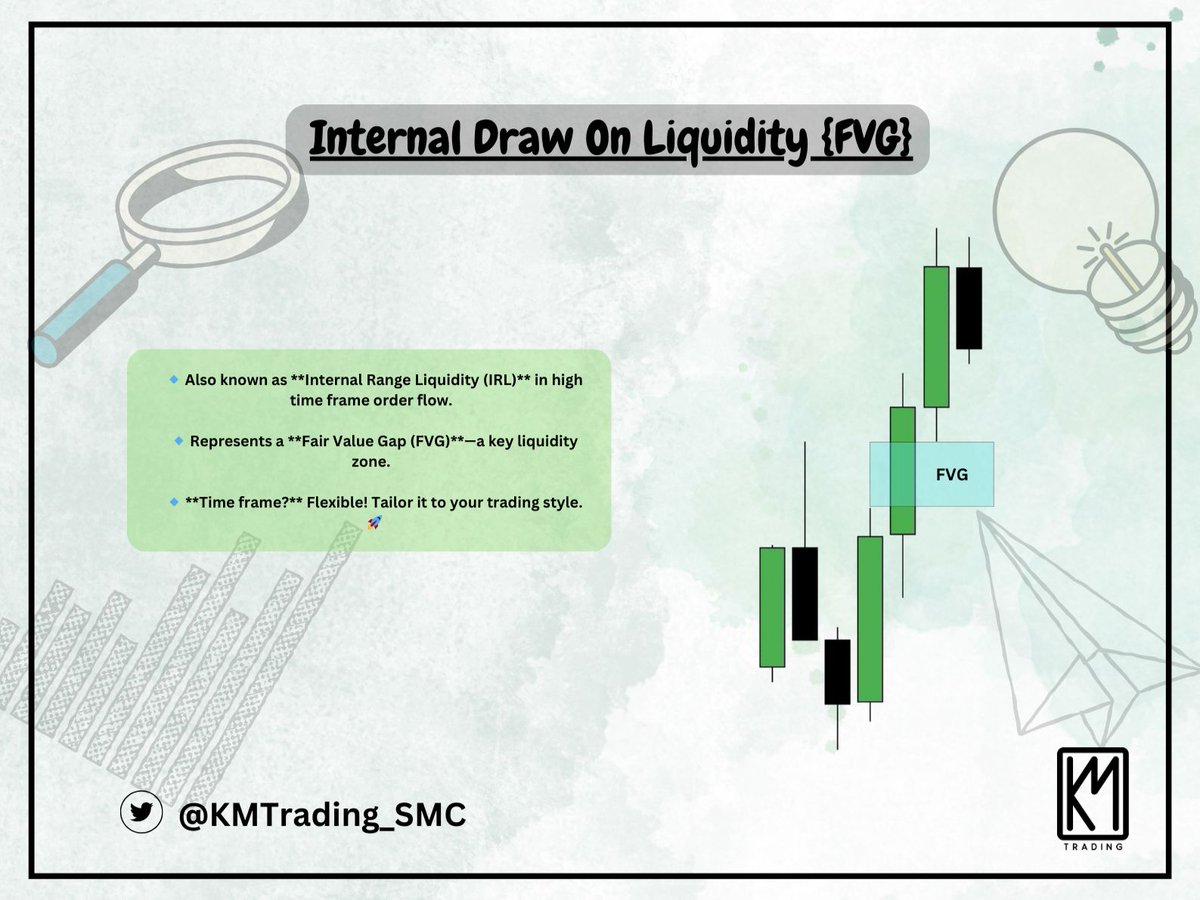 Internal Draw On Liquidity {FVG}

🔹 Also known as **Internal Range Liquidity (IRL)** in high time frame order flow.

🔹 Represents a **Fair Value Gap (FVG)**—a key liquidity zone.

🔹 **Time frame?** Flexible! Tailor it to your trading style. 🚀

FVG

@KMTrading_SMC

KM
TRADING